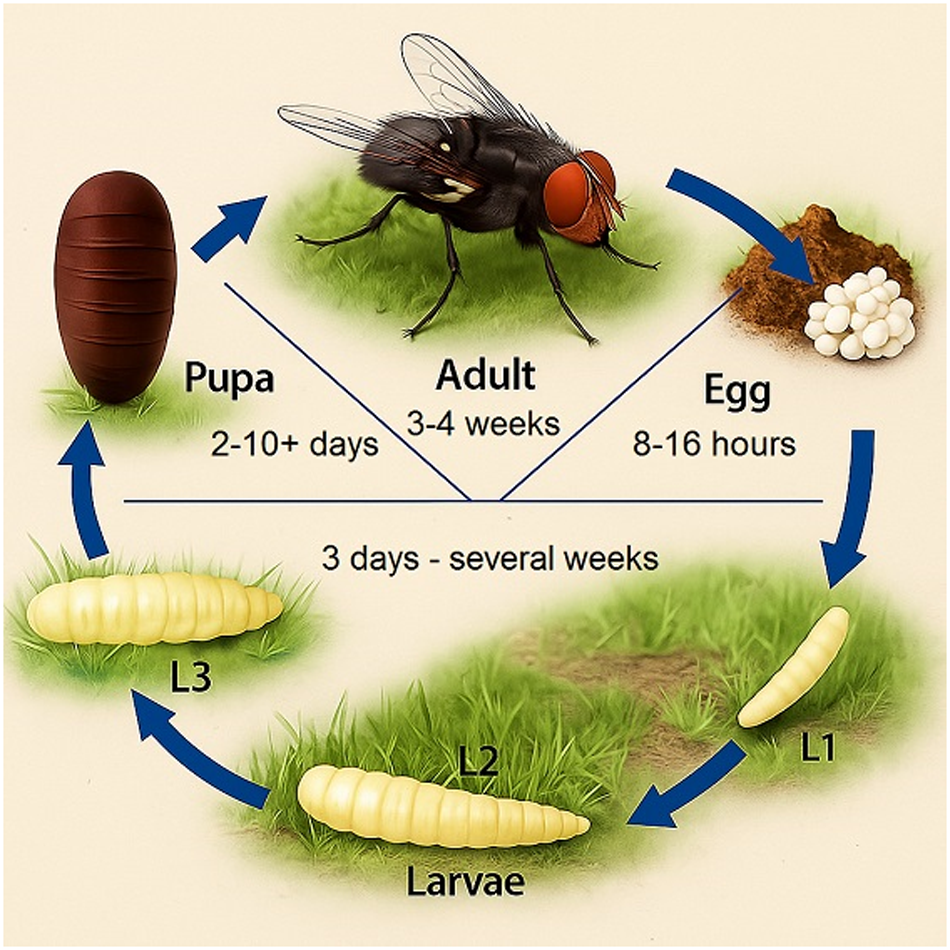 Pupa
2-10+ days

Adult
3-4 weeks

Egg
8-16 hours

3 days - several weeks

L3

L2

L1

Larvae